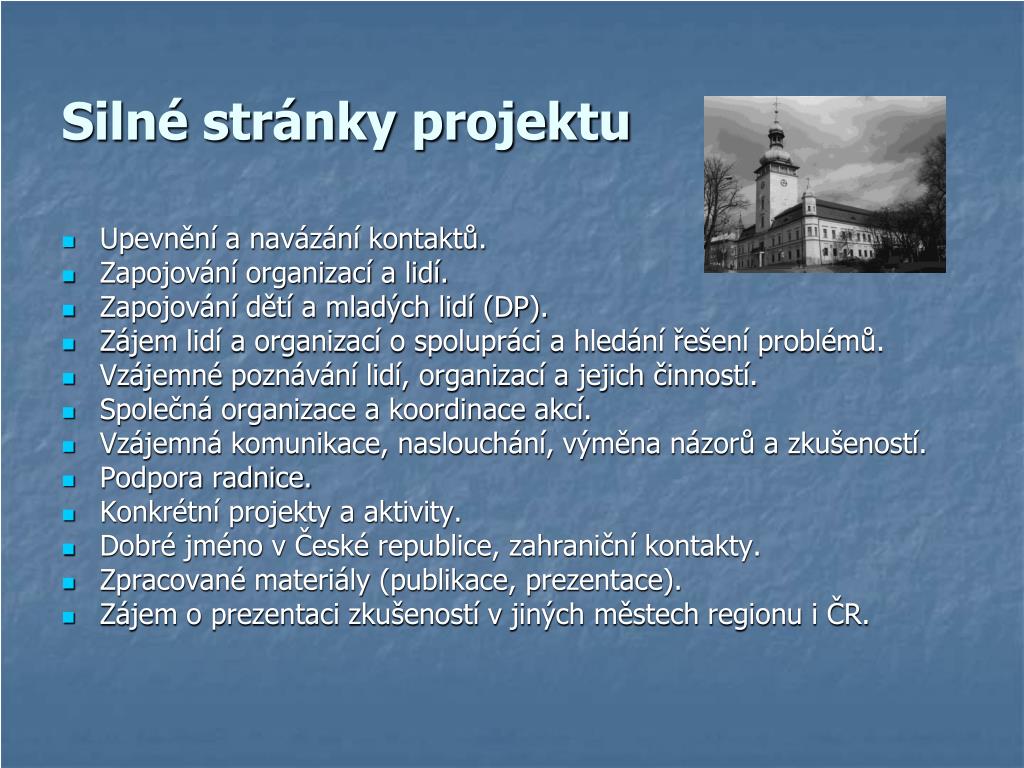 Silné stránky projektu

- Upevnění a navázání kontaktů.
- Zapojování organizací a lidí.
- Zapojování dětí a mladých lidí (DP).
- Zájem lidí a organizací o spolupráci a hledání řešení problémů.
- Vzájemné poznávání lidí, organizací a jejich činností.
- Společná organizace a koordinace akcí.
- Vzájemná komunikace, naslouchání, výměna názorů a zkušeností.
- Podpora radnice.
- Konkrétní projekty a aktivity.
- Dobré jméno v České republice, zahraniční kontakty.
- Zpracované materiály (publikace, prezentace).
- Zájem o prezentaci zkušeností v jiných městech regionu i ČR.